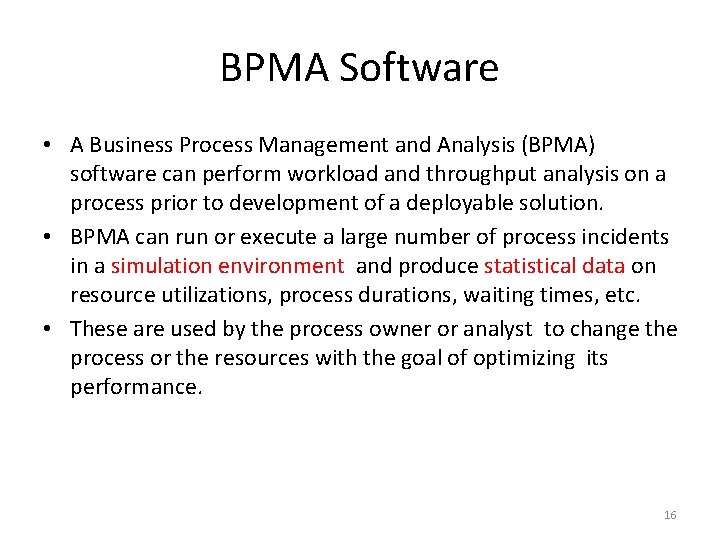 BPMA Software

• A Business Process Management and Analysis (BPMA) software can perform workload and throughput analysis on a process prior to development of a deployable solution.

• BPMA can run or execute a large number of process incidents in a simulation environment and produce statistical data on resource utilizations, process durations, waiting times, etc.

• These are used by the process owner or analyst to change the process or the resources with the goal of optimizing its performance.

16